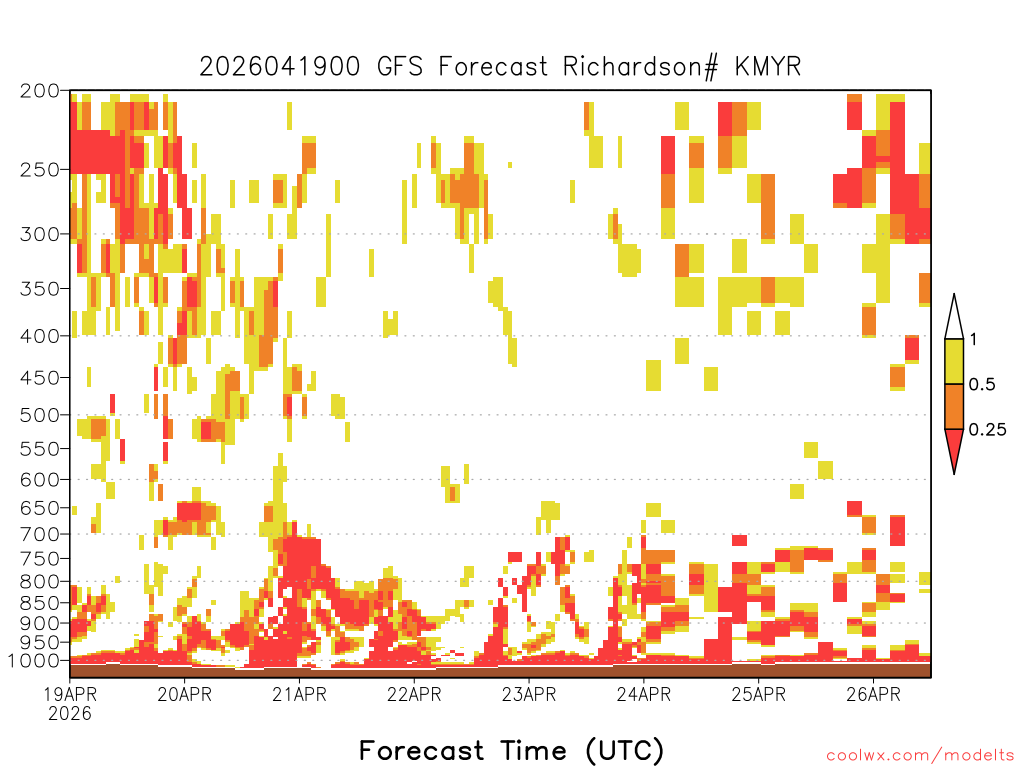 2026041900 GFS Forecast Richardson# KMYR

200
250
300
350
400
450
500
550
600
650
700
750
800
850
900
950
1000

1
0.5
0.25

19APR
2026
20APR
21APR
22APR
23APR
24APR
25APR
26APR

Forecast Time (UTC)

coolwx.com/modelts